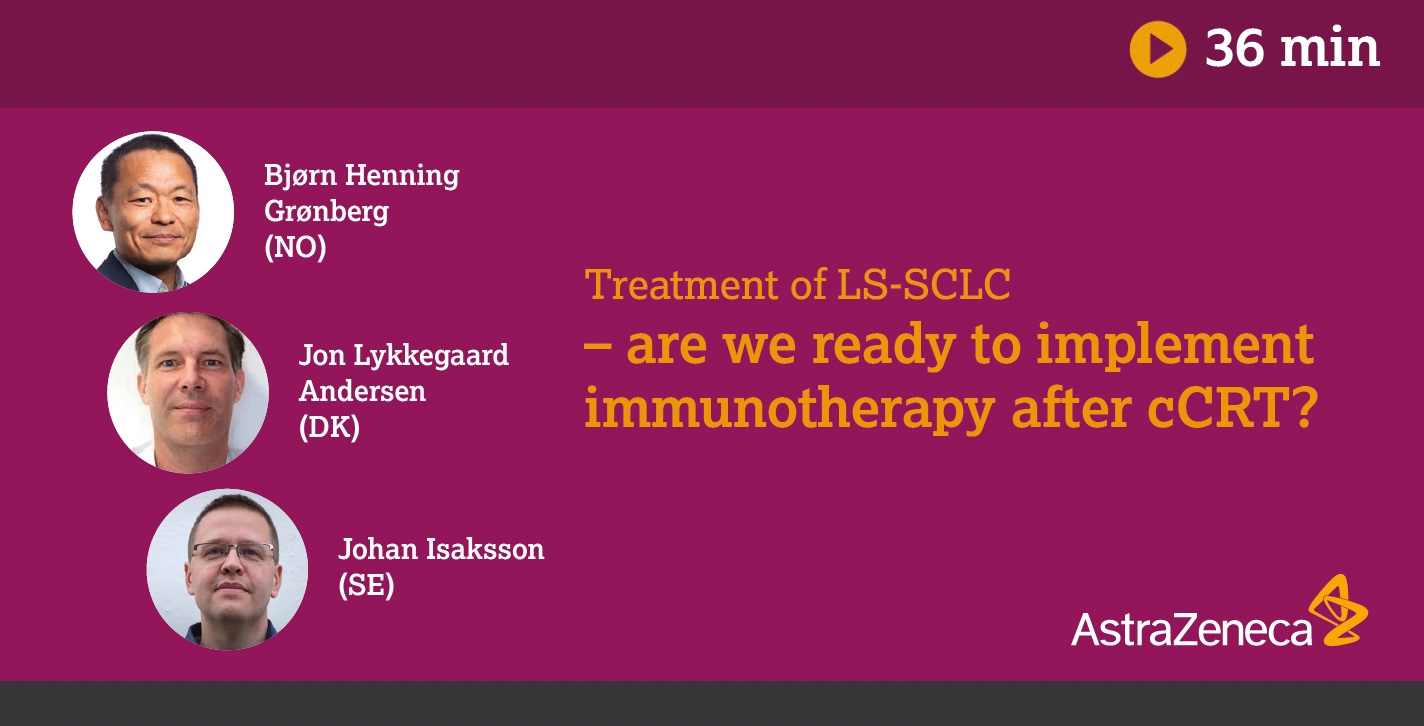 36 min

Bjørn Henning Grønberg (NO)

Jon Lykkegaard Andersen (DK)

Johan Isaksson (SE)

Treatment of LS-SCLC
– are we ready to implement immunotherapy after cCRT?

AstraZeneca